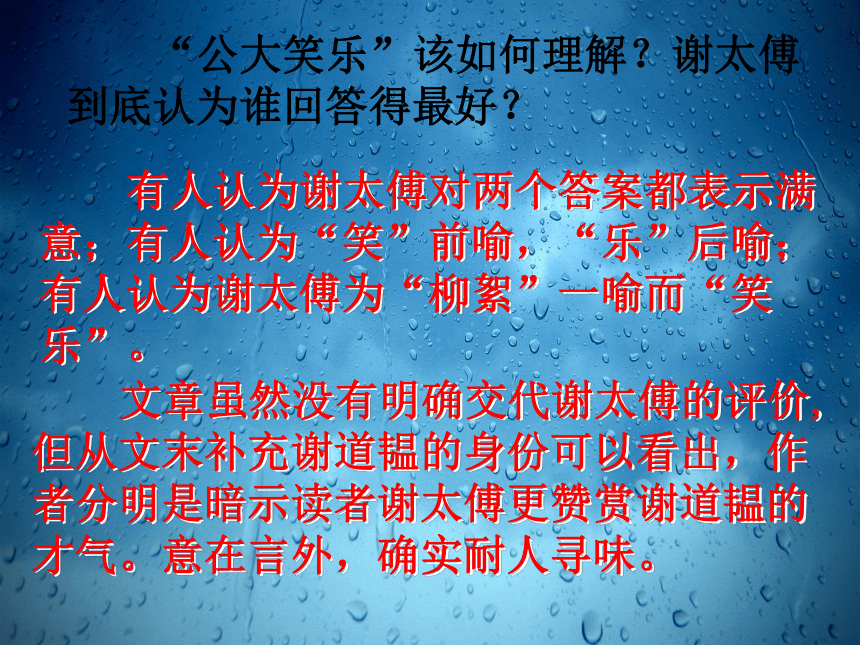 “公大笑乐”该如何理解？谢太傅到底认为谁回答得最好？

有人认为谢太傅对两个答案都表示满意；有人认为“笑”前喻，“乐”后喻；有人认为谢太傅为“柳絮”一喻而“笑乐”。

文章虽然没有明确交代谢太傅的评价，但从文末补充谢道韫的身份可以看出，作者分明是暗示读者谢太傅更赞赏谢道韫的才气。意在言外，确实耐人寻味。